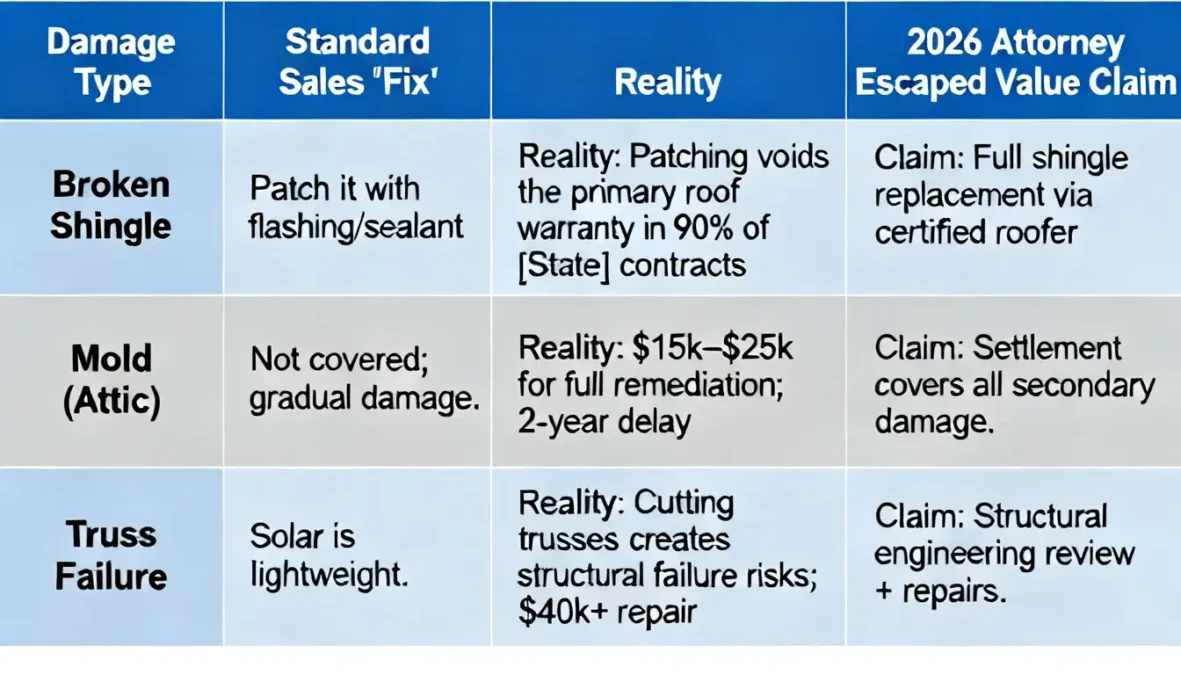 | Damage Type | Standard Sales "Fix' | Reality | 2026 Attorney Escaped Value Claim |
|---|---|---|---|
| Broken Shingle | Patch it with flashing/sealant | Reality: Patching voids the primary roof warranty in 90% of [State] contracts | Claim: Full shingle replacement via certified roofer |
| Mold (Attic) | Not covered; gradual damage. | Reality: \$15k–\$25k for full remediation; 2-year delay | Claim: Settlement covers all secondary damage. |
| Truss Failure | Solar is lightweight. | Reality: Cutting trusses creates structural failure risks; \$40k+ repair | Claim: Structural engineering review + repairs. |